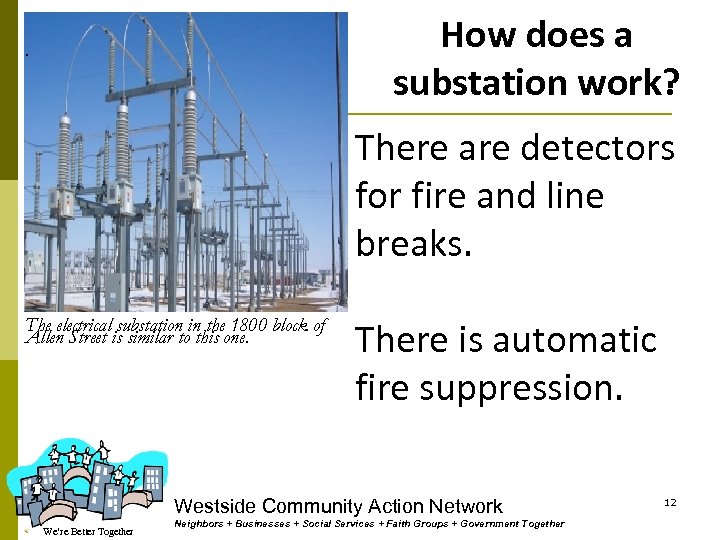 How does a substation work?

There are detectors for fire and line breaks.

There is automatic fire suppression.

The electrical substation in the 1800 block of Allen Street is similar to this one.

We're Better Together

Westside Community Action Network

Neighbors + Businesses + Social Services + Faith Groups + Government Together

12